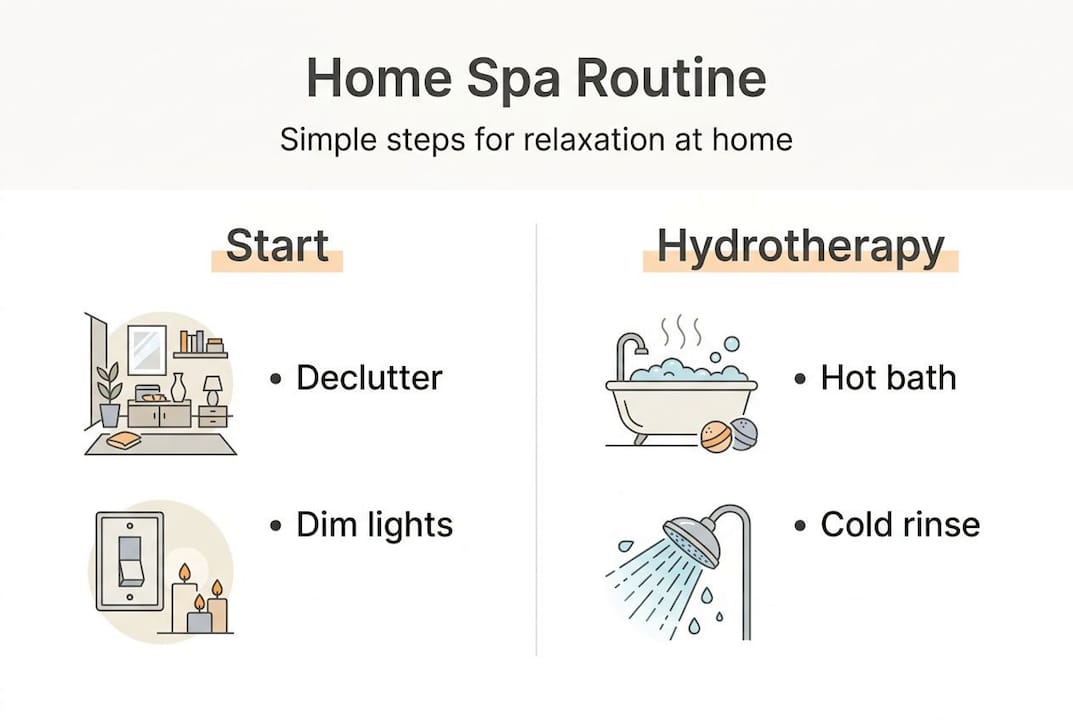 Home Spa Routine

Simple steps for relaxation at home

Start

• Declutter

• Dim lights

Hydrotherapy

• Hot bath

• Cold rinse